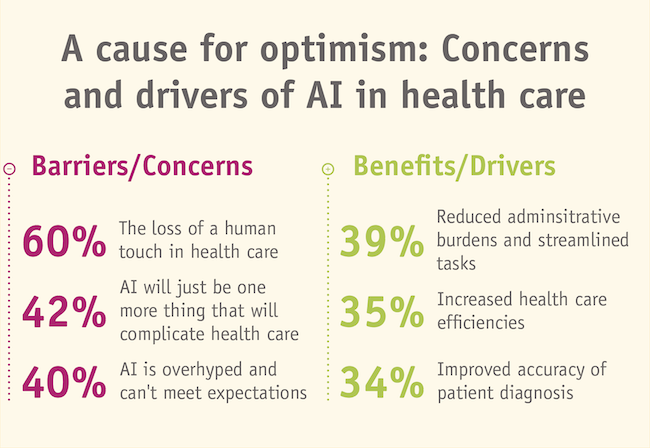 A cause for optimism: Concerns and drivers of AI in health care

Barriers/Concerns

60% The loss of a human touch in health care

42% AI will just be one more thing that will complicate health care

40% AI is overhyped and can't meet expectations

Benefits/Drivers

39% Reduced adminsitrative burdens and streamlined tasks

35% Increased health care efficiencies

34% Improved accuracy of patient diagnosis